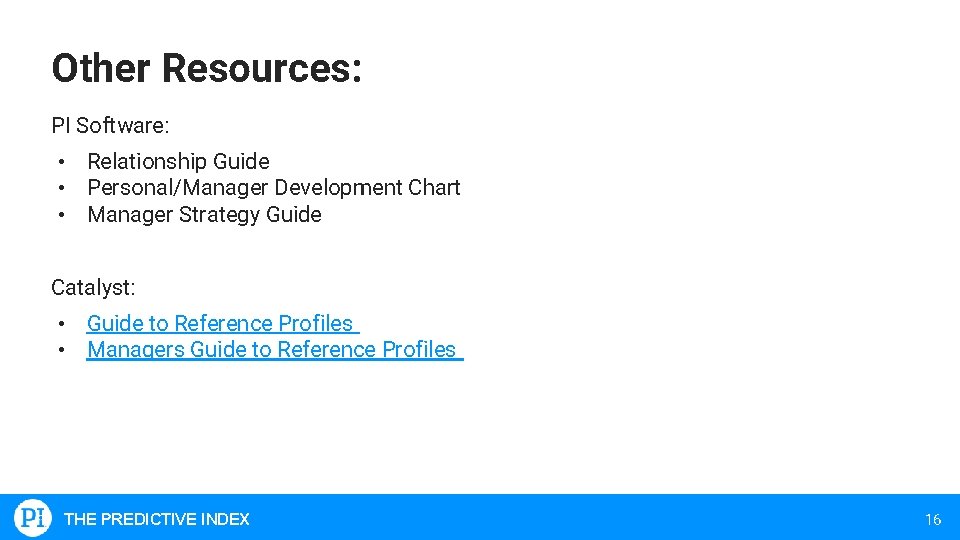 Other Resources:

PI Software:

• Relationship Guide
• Personal/Manager Development Chart
• Manager Strategy Guide

Catalyst:

• Guide to Reference Profiles
• Managers Guide to Reference Profiles

PI THE PREDICTIVE INDEX

16